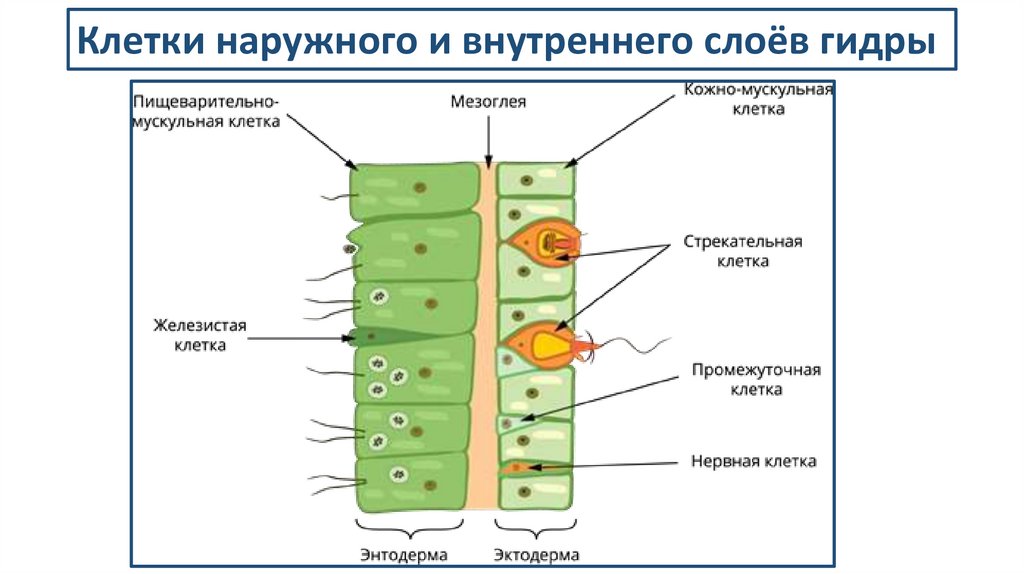 Клетки наружного и внутреннего слоёв гидры

Пищеварительно-мускульная клетка

Мезоглея

Кожно-мускульная клетка

Стрекательная клетка

Железистая клетка

Промежуточная клетка

Нервная клетка

Энтодерма

Эктодерма